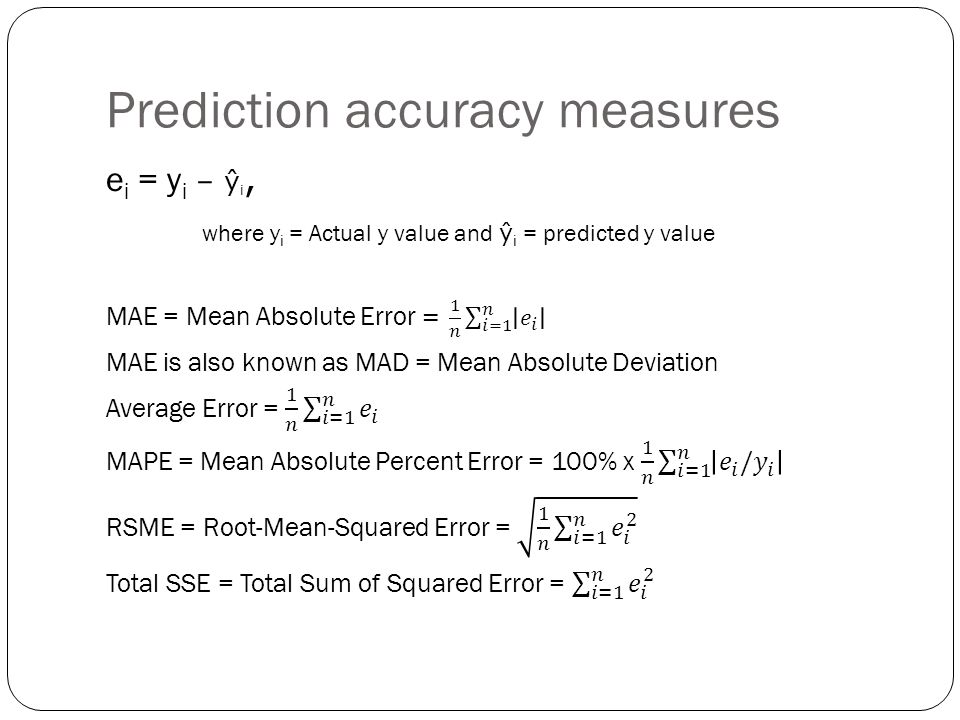 Prediction accuracy measures

$e_i = y_i - \hat{y}_i$,

where $y_i$ = Actual y value and $\hat{y}_i$ = predicted y value

MAE = Mean Absolute Error = $\frac{1}{n}\sum_{i=1}^{n}|e_i|$

MAE is also known as MAD = Mean Absolute Deviation

Average Error = $\frac{1}{n}\sum_{i=1}^{n} e_i$

MAPE = Mean Absolute Percent Error = 100% x $\frac{1}{n}\sum_{i=1}^{n}|e_i/y_i|$

RSME = Root-Mean-Squared Error = $\sqrt{\frac{1}{n}\sum_{i=1}^{n} e_i^2}$

Total SSE = Total Sum of Squared Error = $\sum_{i=1}^{n} e_i^2$